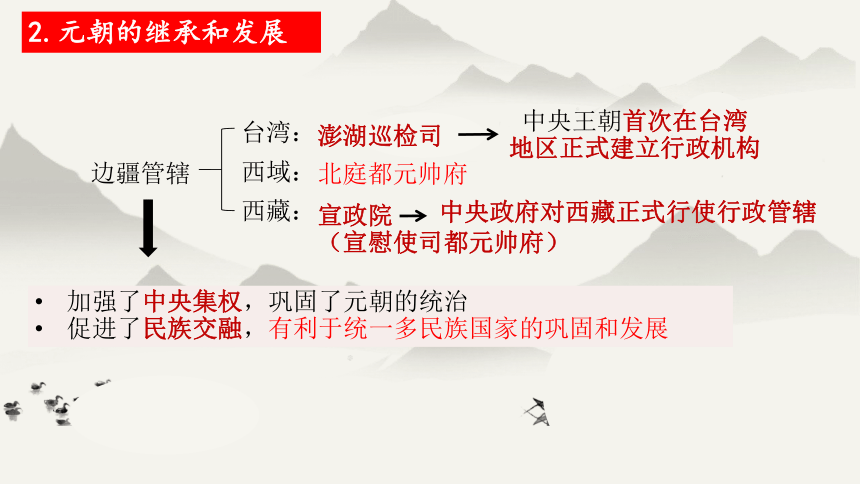 2. 元朝的继承和发展

边疆管辖

台湾：澎湖巡检司 → 中央王朝首次在台湾地区正式建立行政机构

西域：北庭都元帅府

西藏：宣政院 → 中央政府对西藏正式行使行政管辖
（宣慰使司都元帅府）

• 加强了中央集权，巩固了元朝的统治
• 促进了民族交融，有利于统一多民族国家的巩固和发展